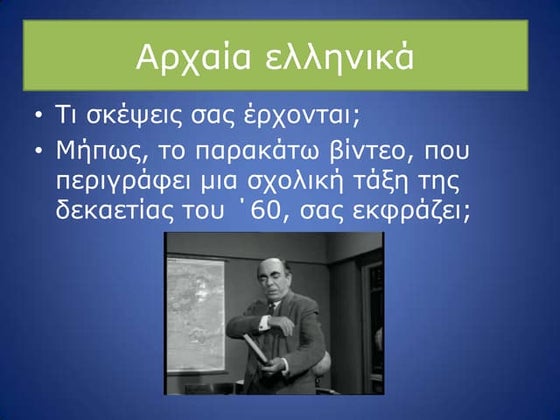 Αρχαία ελληνικά

• Τι σκέψεις σας έρχονται;
• Μήπως, το παρακάτω βίντεο, που περιγράφει μια σχολική τάξη της δεκαετίας του ΄60, σας εκφράζει;